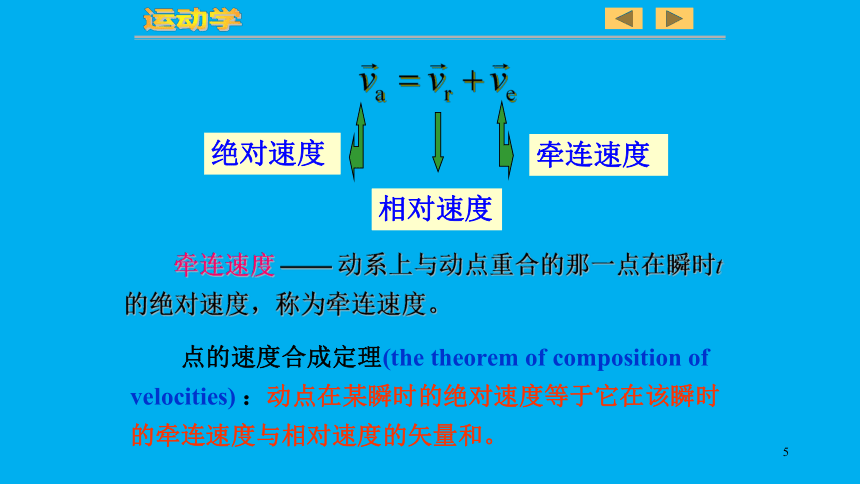 运动学

$\vec{v}_a = \vec{v}_r + \vec{v}_e$

绝对速度

牵连速度

相对速度

牵连速度 —— 动系上与动点重合的那一点在瞬时$t$的绝对速度，称为牵连速度。

点的速度合成定理(the theorem of composition of velocities)：动点在某瞬时的绝对速度等于它在该瞬时的牵连速度与相对速度的矢量和。

5